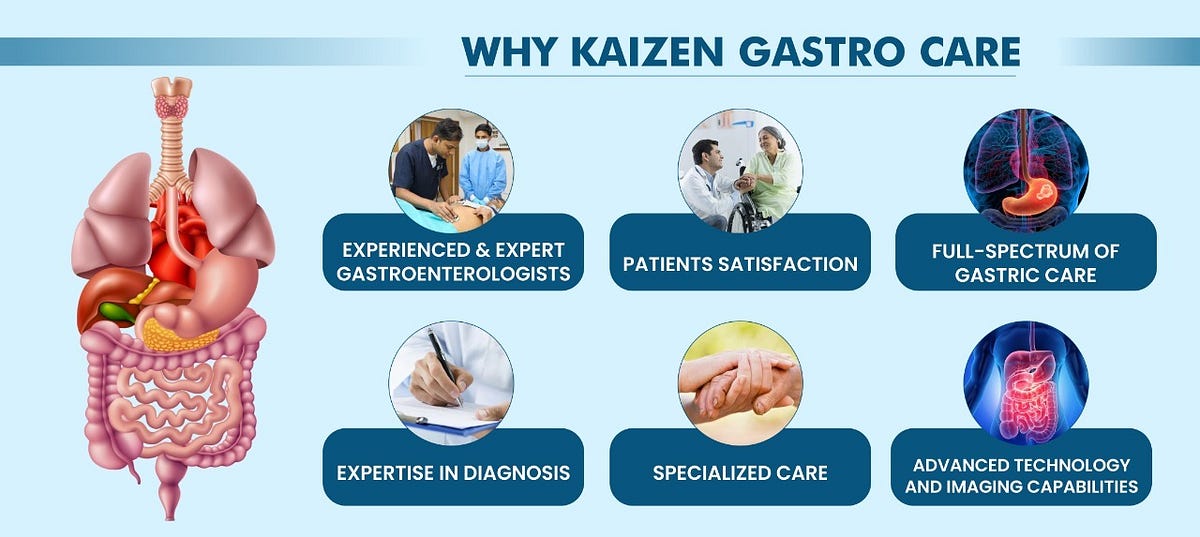 WHY KAIZEN GASTRO CARE

EXPERIENCED & EXPERT GASTROENTEROLOGISTS

PATIENTS SATISFACTION

FULL-SPECTRUM OF GASTRIC CARE

EXPERTISE IN DIAGNOSIS

SPECIALIZED CARE

ADVANCED TECHNOLOGY AND IMAGING CAPABILITIES